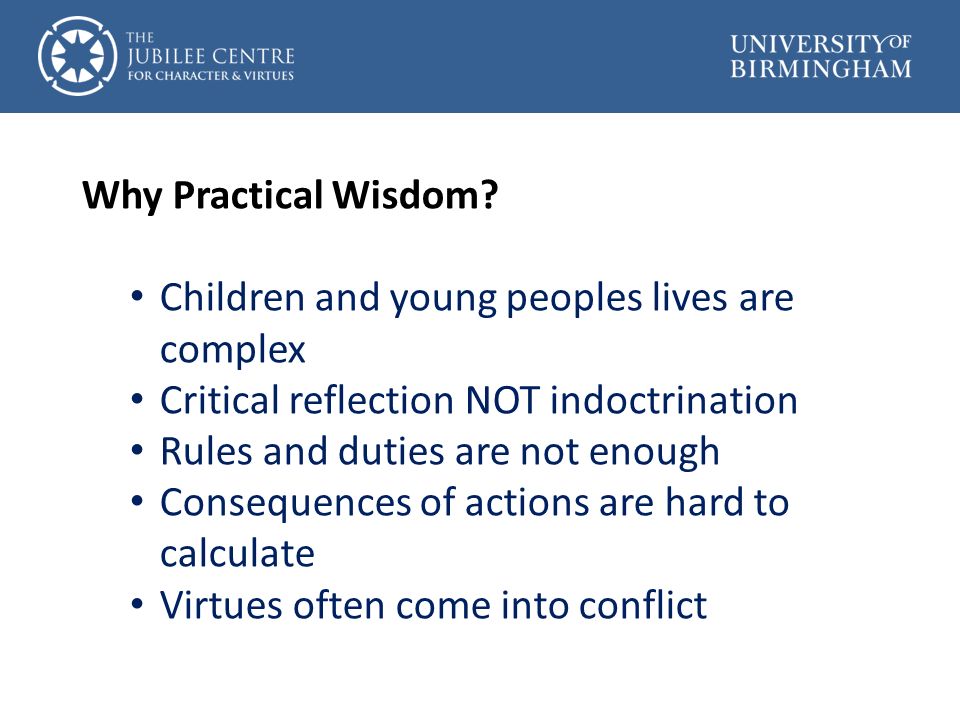 THE JUBILEE CENTRE FOR CHARACTER & VIRTUES

UNIVERSITY OF BIRMINGHAM

Why Practical Wisdom?

• Children and young peoples lives are complex
• Critical reflection NOT indoctrination
• Rules and duties are not enough
• Consequences of actions are hard to calculate
• Virtues often come into conflict